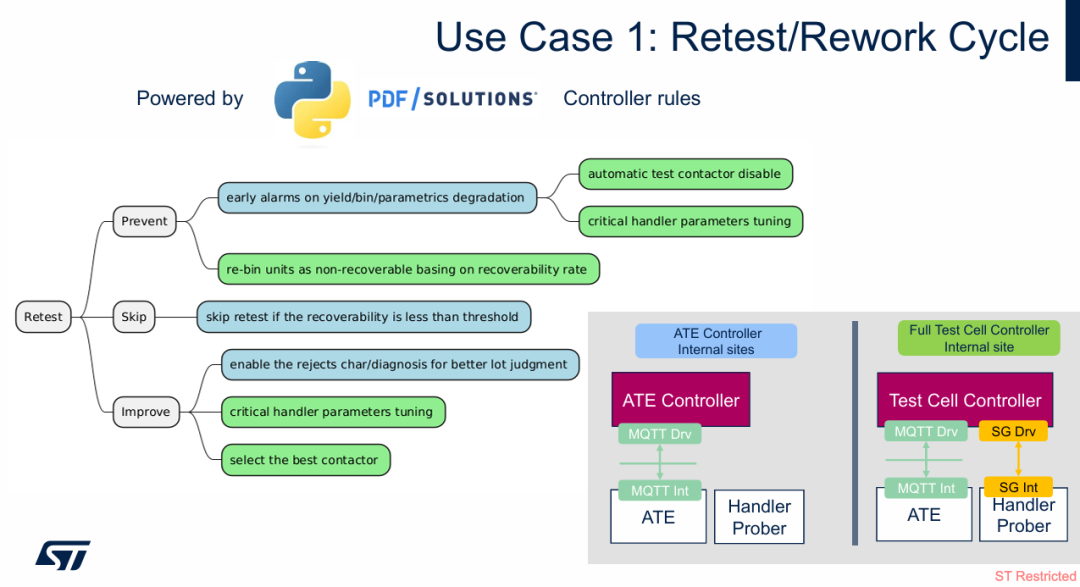 Use Case 1: Retest/Rework Cycle

Powered by PDF/SOLUTIONS Controller rules

Retest

Prevent

early alarms on yield/bin/parametrics degradation

automatic test contactor disable

critical handler parameters tuning

re-bin units as non-recoverable basing on recoverability rate

Skip

skip retest if the recoverability is less than threshold

Improve

enable the rejects char/diagnosis for better lot judgment

critical handler parameters tuning

select the best contactor

ATE Controller Internal sites

ATE Controller

MQTT Drv

MQTT Int

ATE

Handler Prober

Full Test Cell Controller Internal site

Test Cell Controller

MQTT Drv

SG Drv

MQTT Int

SG Int

ATE

Handler Prober

ST

ST Restricted